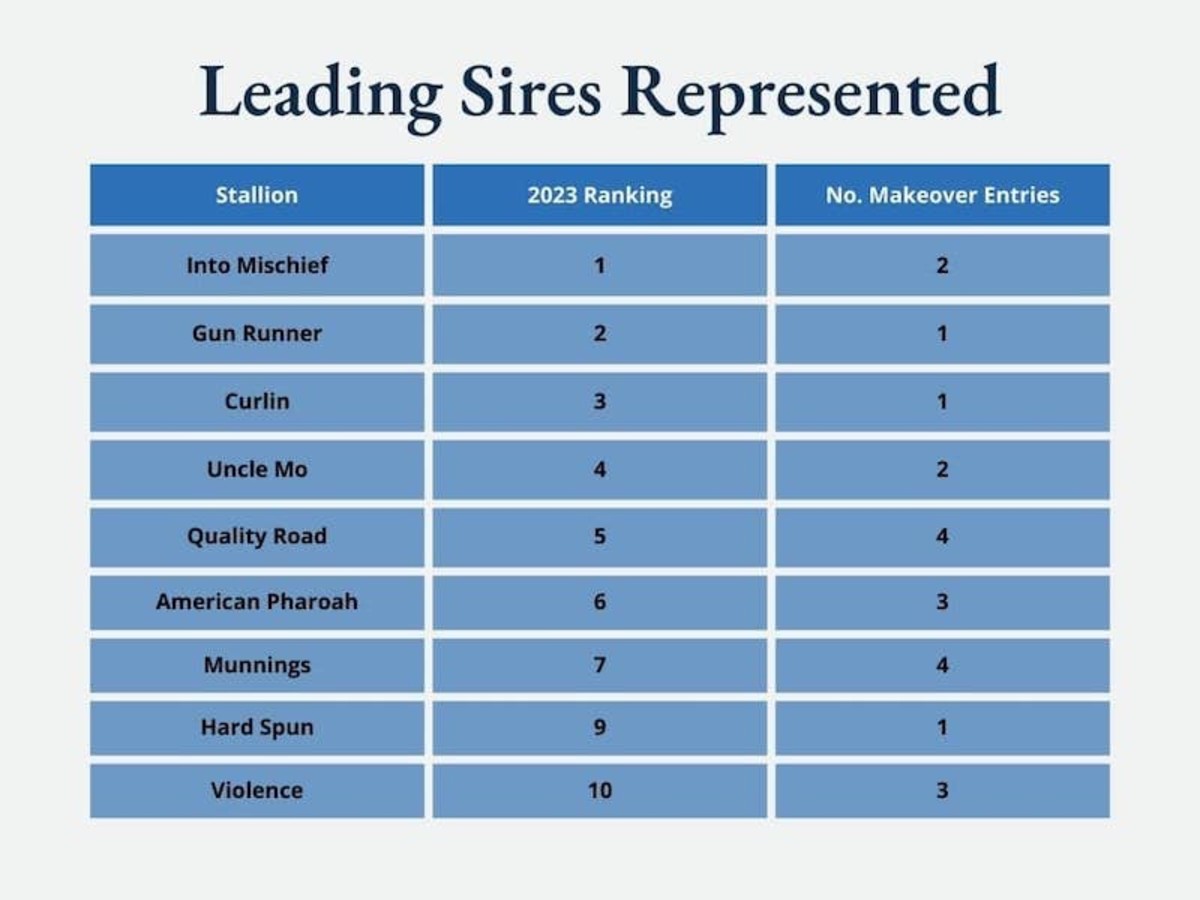 Leading Sires Represented

| Stallion | 2023 Ranking | No. Makeover Entries |
|---|---|---|
| Into Mischief | 1 | 2 |
| Gun Runner | 2 | 1 |
| Curlin | 3 | 1 |
| Uncle Mo | 4 | 2 |
| Quality Road | 5 | 4 |
| American Pharoah | 6 | 3 |
| Munnings | 7 | 4 |
| Hard Spun | 9 | 1 |
| Violence | 10 | 3 |